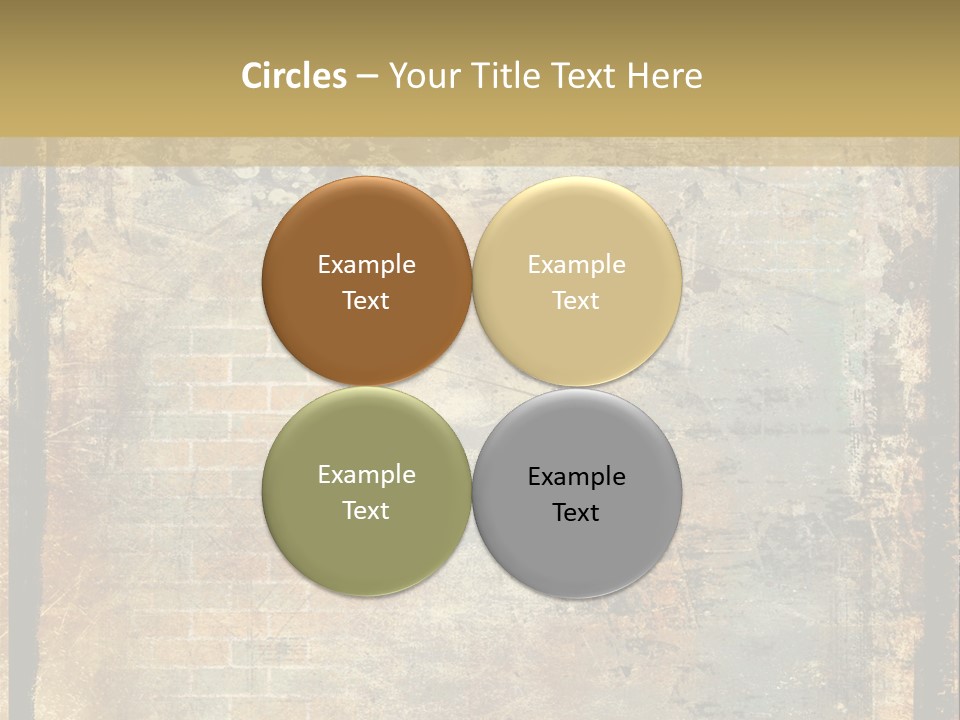 Circles – Your Title Text Here

Example Text

Example Text

Example Text

Example Text